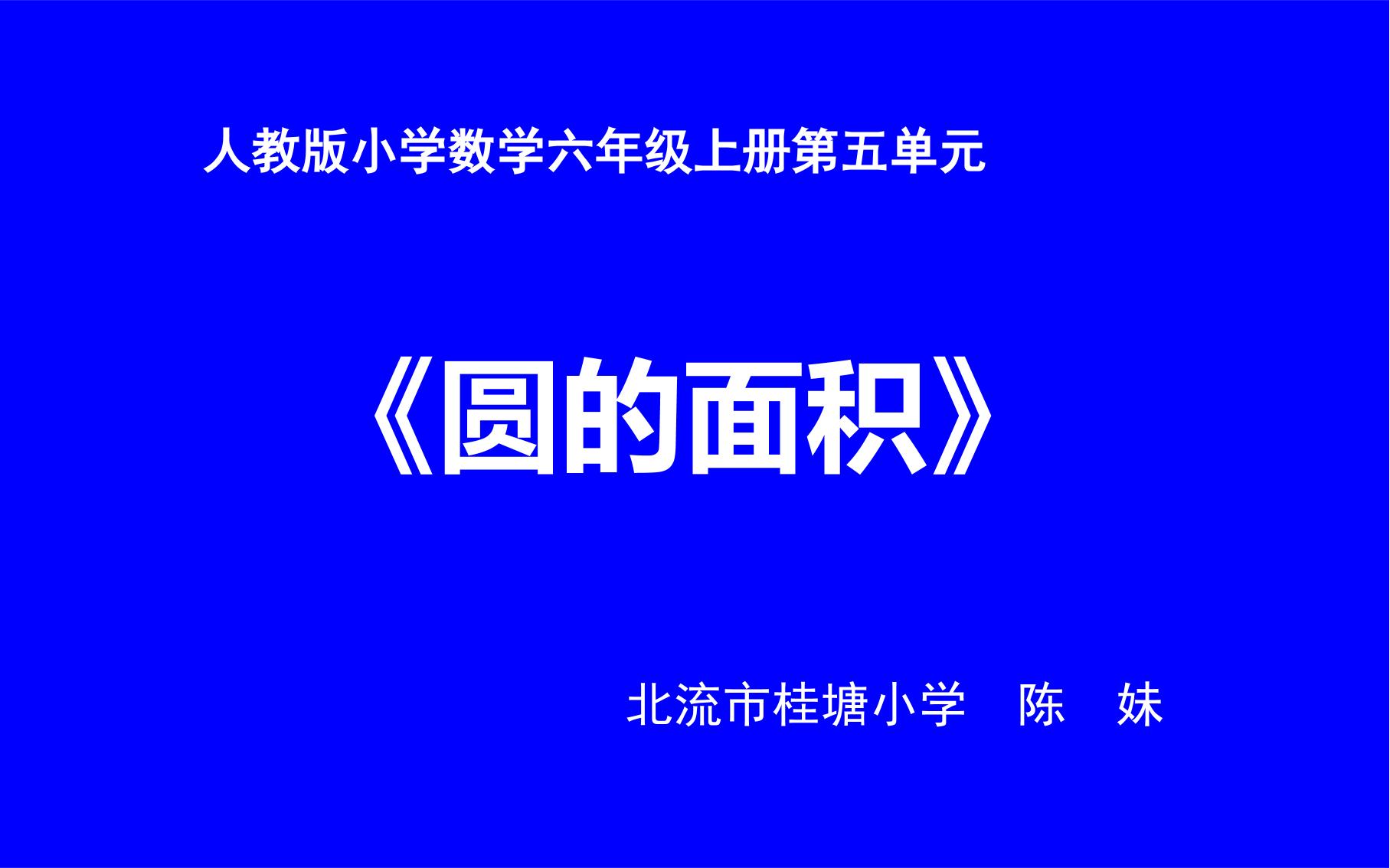 人教版小学数学六年级上册第五单元

《圆的面积》

北流市桂塘小学 陈 妹